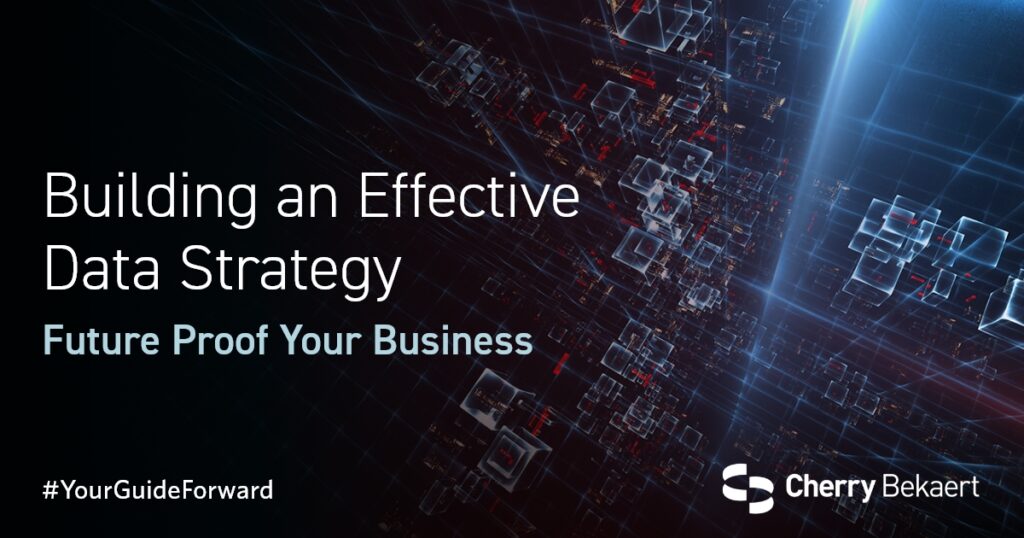 Building an Effective Data Strategy

Future Proof Your Business

#YourGuideForward

Cherry Bekaert